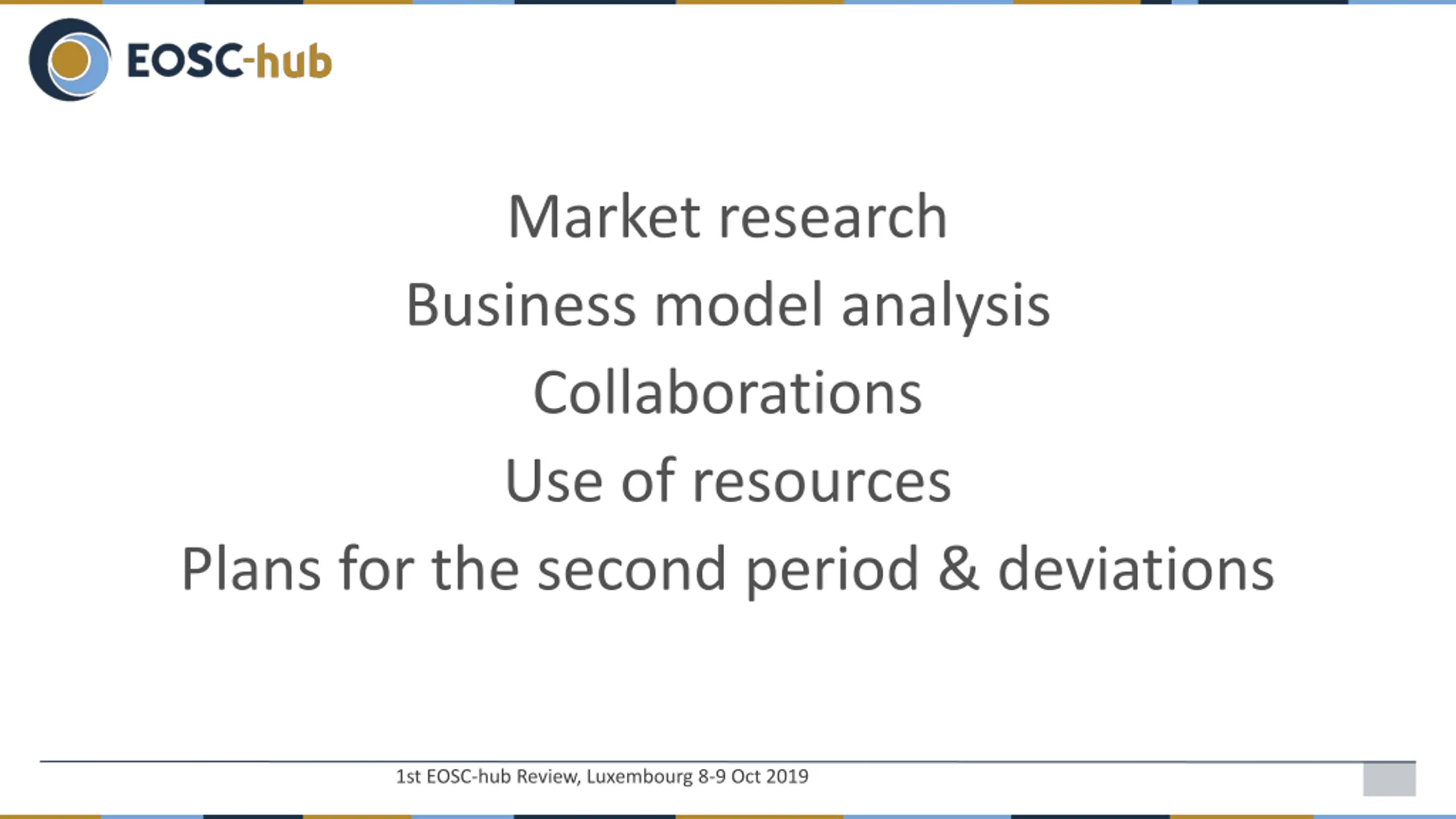 EOSC-hub

Market research

Business model analysis

Collaborations

Use of resources

Plans for the second period & deviations

1st EOSC-hub Review, Luxembourg 8-9 Oct 2019